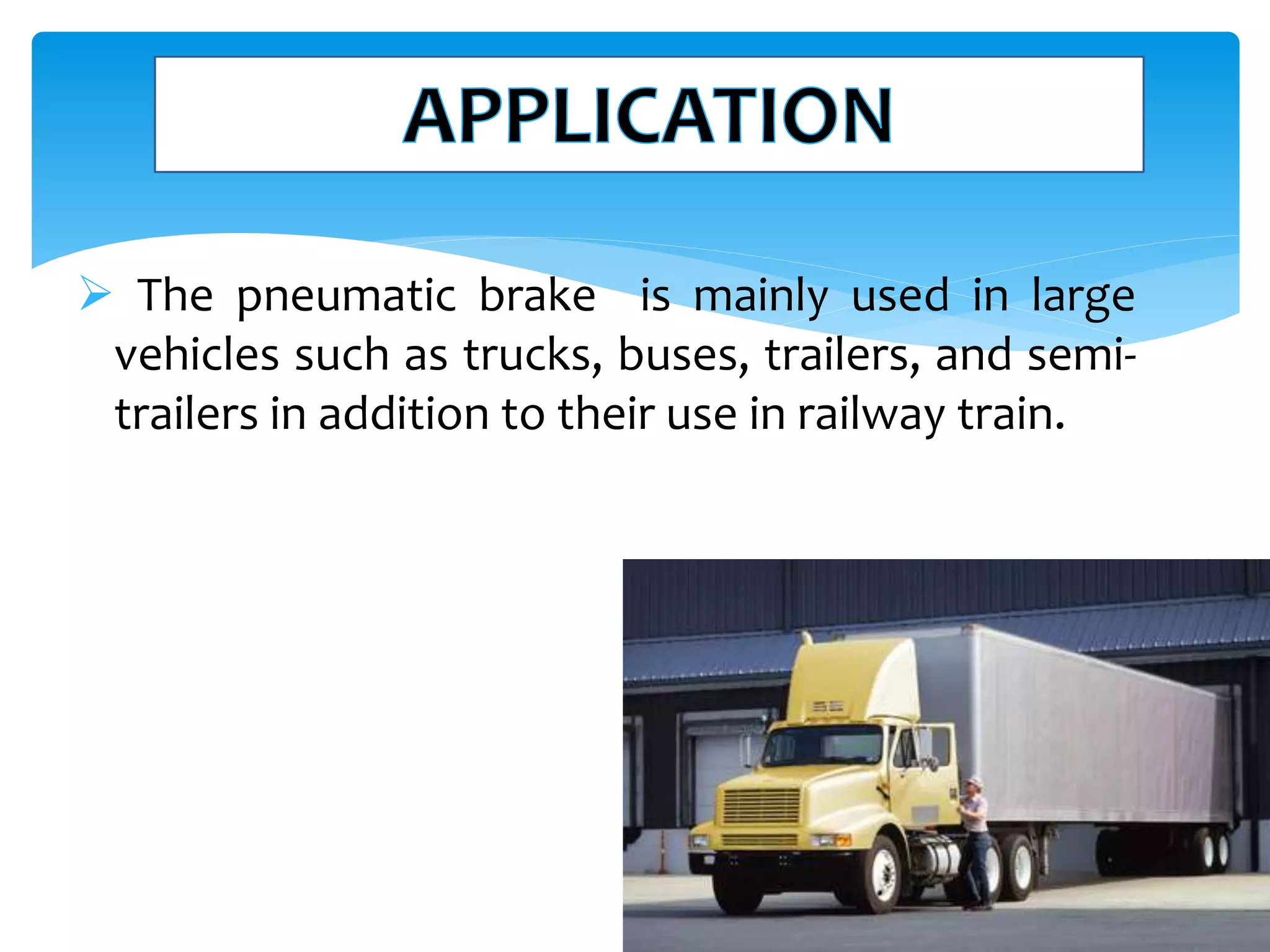 APPLICATION

➢ The pneumatic brake is mainly used in large vehicles such as trucks, buses, trailers, and semi-trailers in addition to their use in railway train.